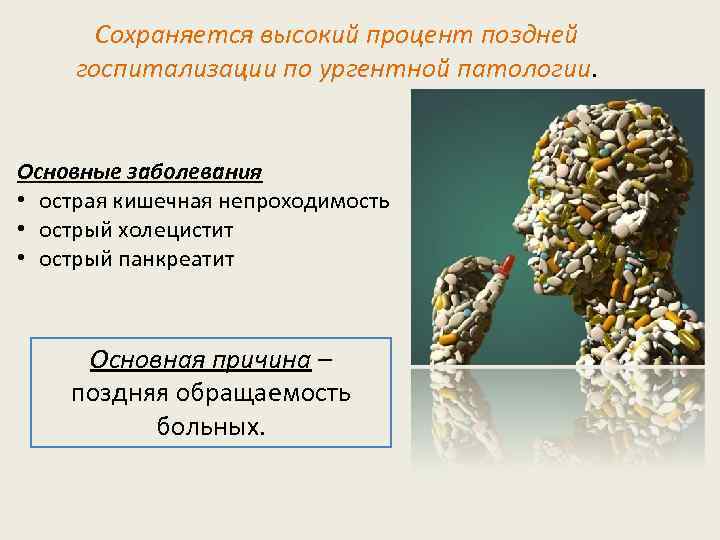 Сохраняется высокий процент поздней госпитализации по ургентной патологии.

Основные заболевания
• острая кишечная непроходимость
• острый холецистит
• острый панкреатит

Основная причина – поздняя обращаемость больных.